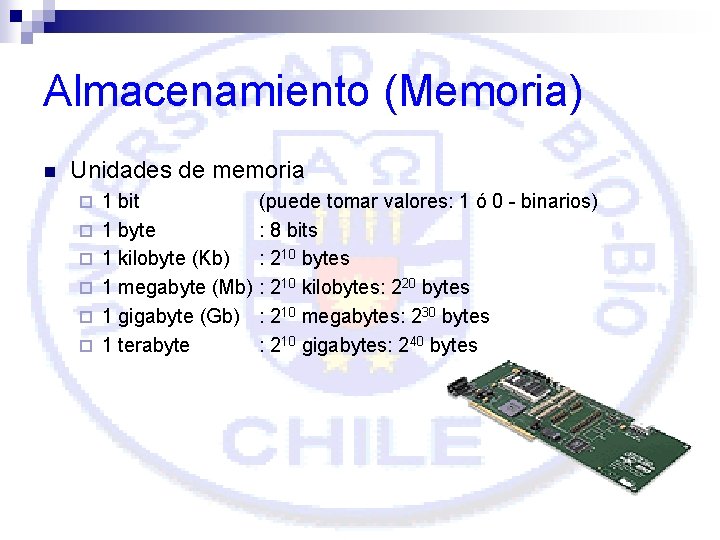 Almacenamiento (Memoria)

Unidades de memoria

1 bit (puede tomar valores: 1 ó 0 - binarios)

1 byte : 8 bits

1 kilobyte (Kb) : $2^{10}$ bytes

1 megabyte (Mb) : $2^{10}$ kilobytes: $2^{20}$ bytes

1 gigabyte (Gb) : $2^{10}$ megabytes: $2^{30}$ bytes

1 terabyte : $2^{10}$ gigabytes: $2^{40}$ bytes

UNIVERSIDAD DEL BÍO-BÍO
CHILE